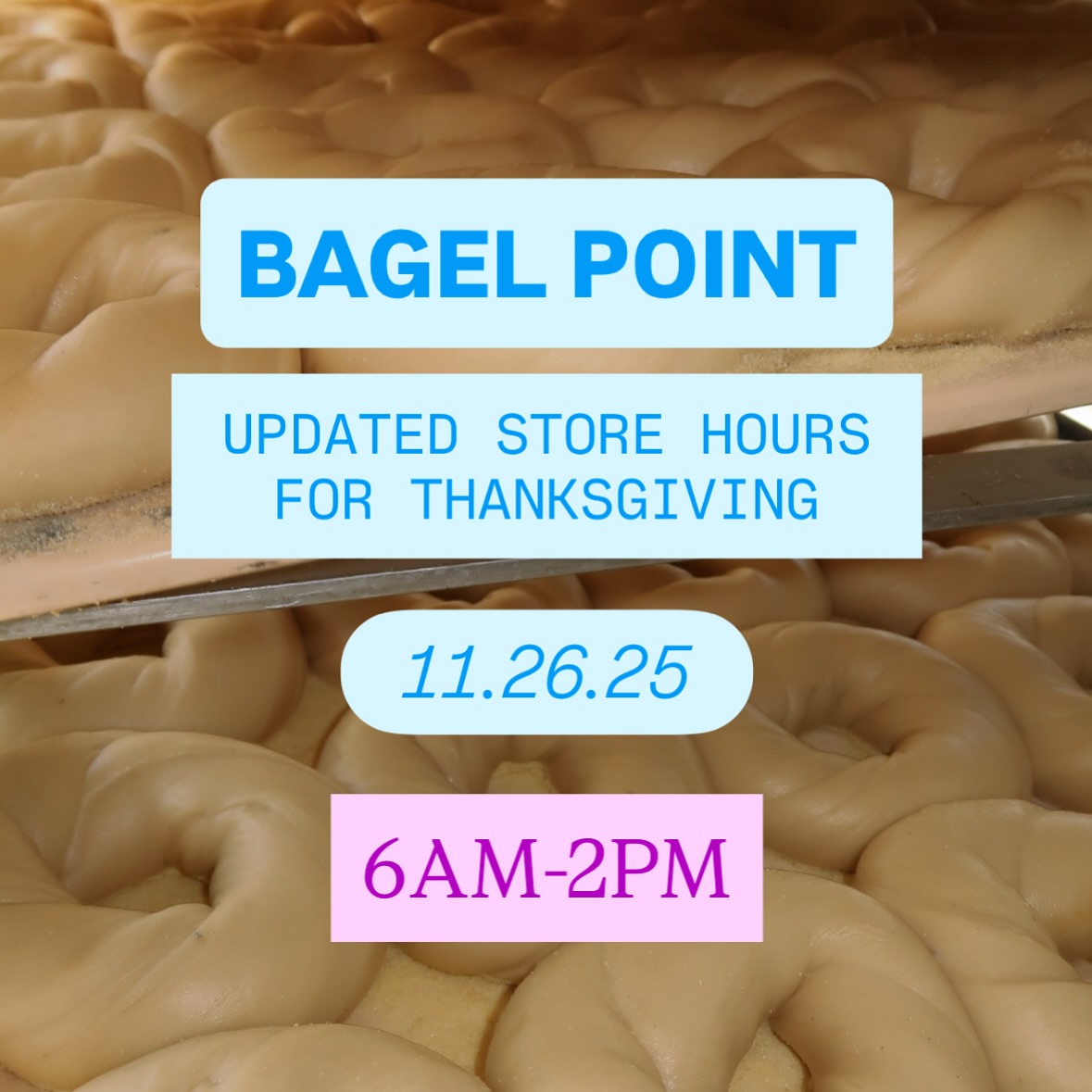 BAGEL POINT

UPDATED STORE HOURS FOR THANKSGIVING

11.26.25

6AM-2PM